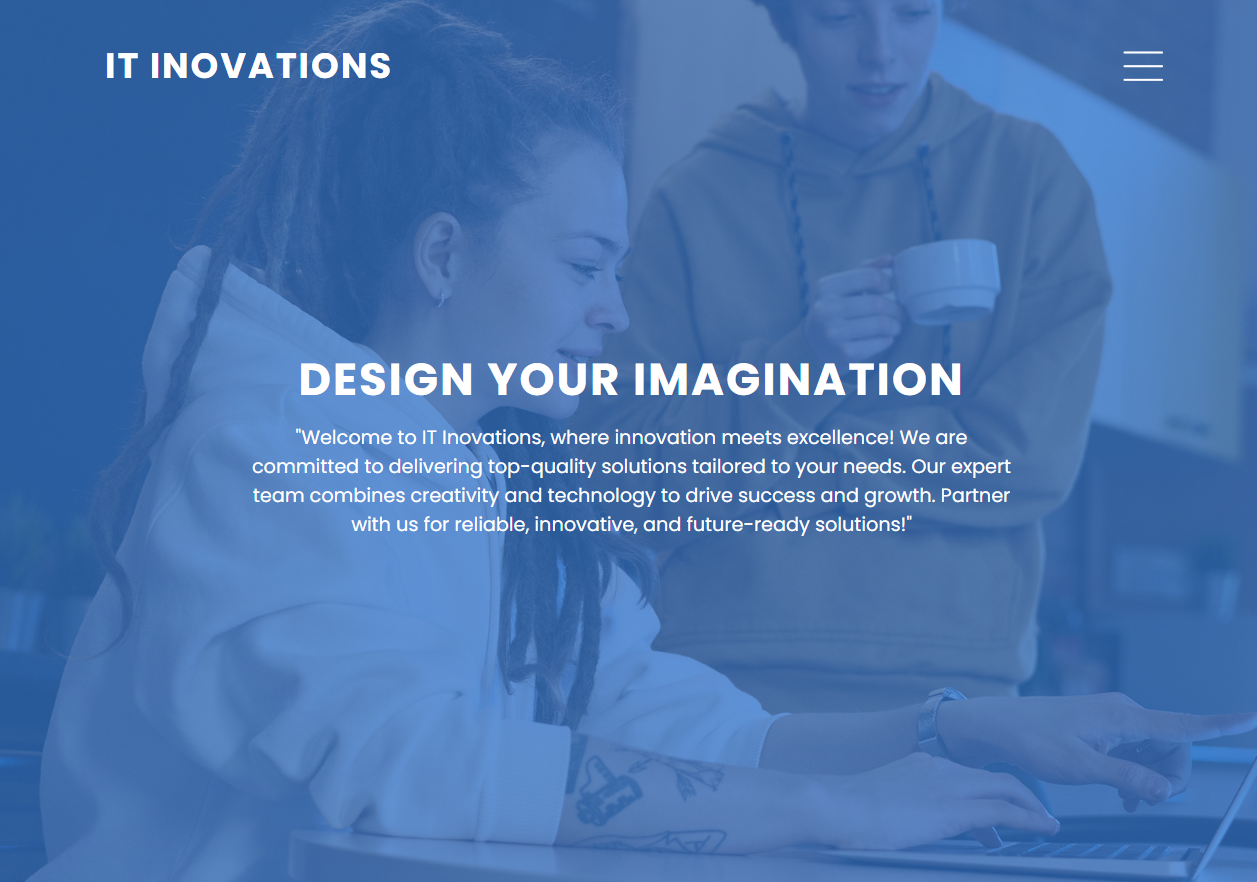 IT INOVATIONS

DESIGN YOUR IMAGINATION

"Welcome to IT Inovations, where innovation meets excellence! We are committed to delivering top-quality solutions tailored to your needs. Our expert team combines creativity and technology to drive success and growth. Partner with us for reliable, innovative, and future-ready solutions!"